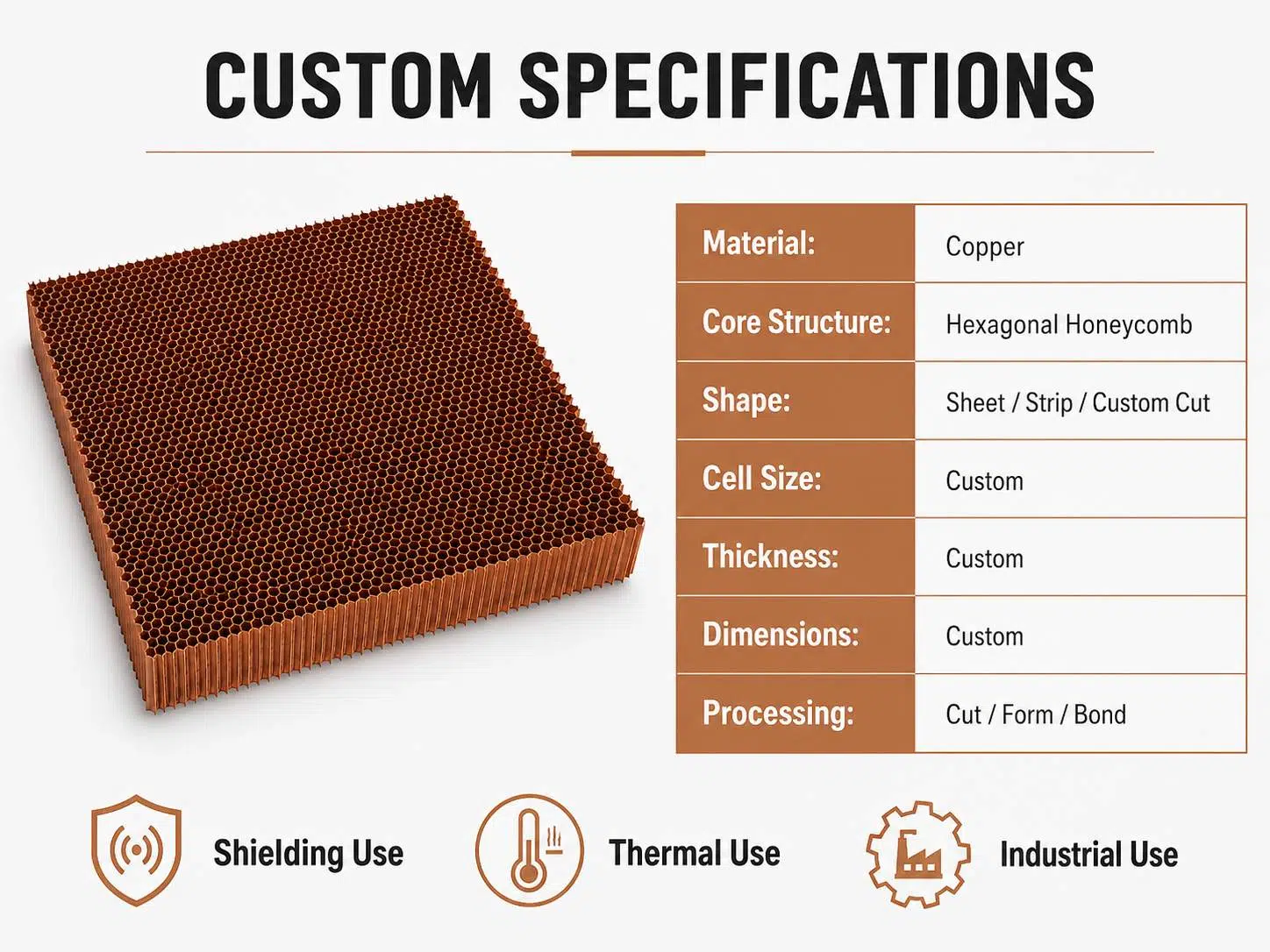 CUSTOM SPECIFICATIONS

| Material: | Copper |
|---|---|
| Core Structure: | Hexagonal Honeycomb |
| Shape: | Sheet / Strip / Custom Cut |
| Cell Size: | Custom |
| Thickness: | Custom |
| Dimensions: | Custom |
| Processing: | Cut / Form / Bond |

Shielding Use

Thermal Use

Industrial Use